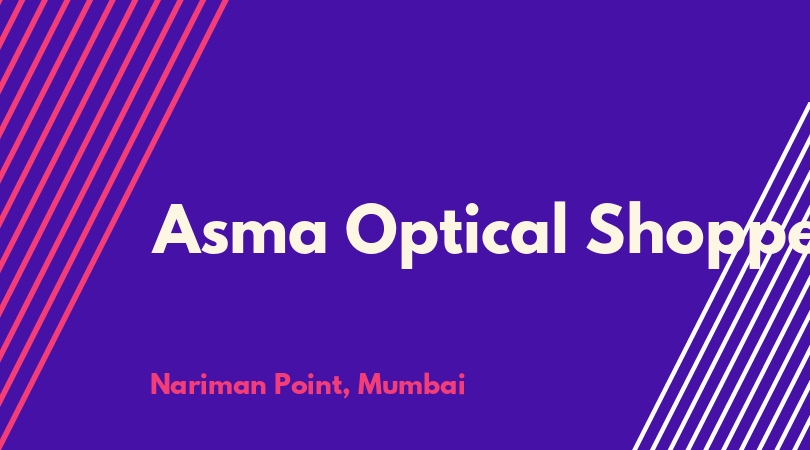 Asma Optical Shoppe

Nariman Point, Mumbai